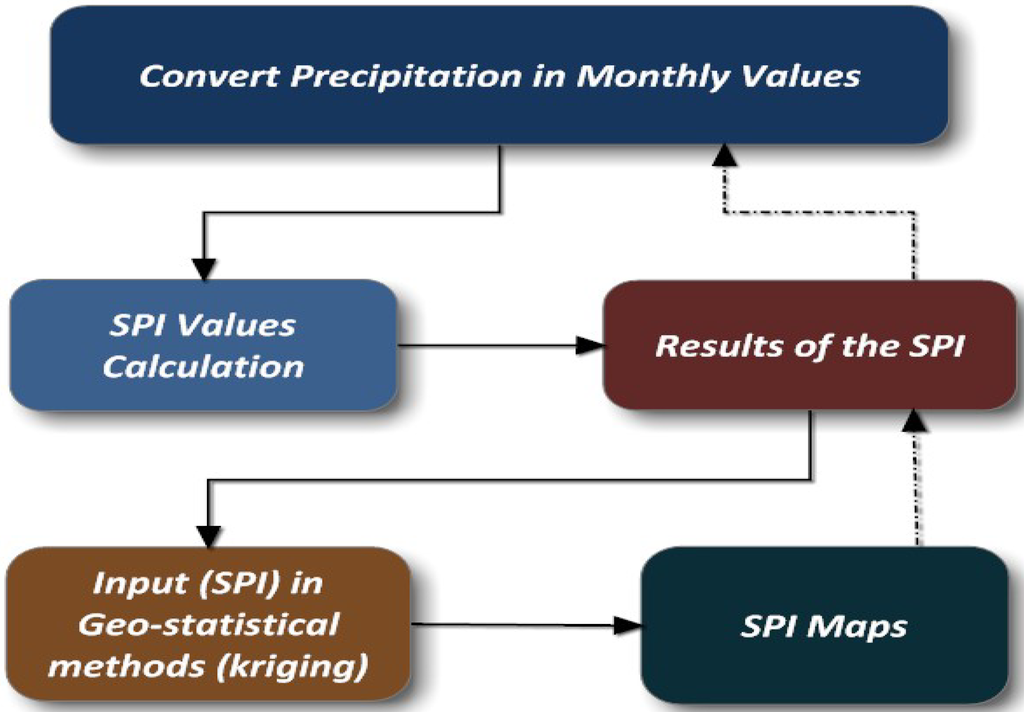 Convert Precipitation in Monthly Values

SPI Values Calculation

Results of the SPI

Input (SPI) in Geo-statistical methods (kriging)

SPI Maps